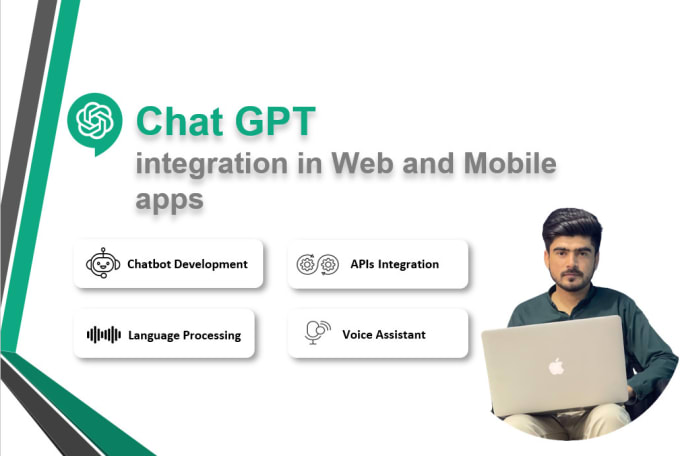 Chat GPT
integration in Web and Mobile apps

Chatbot Development

APIs Integration

Language Processing

Voice Assistant